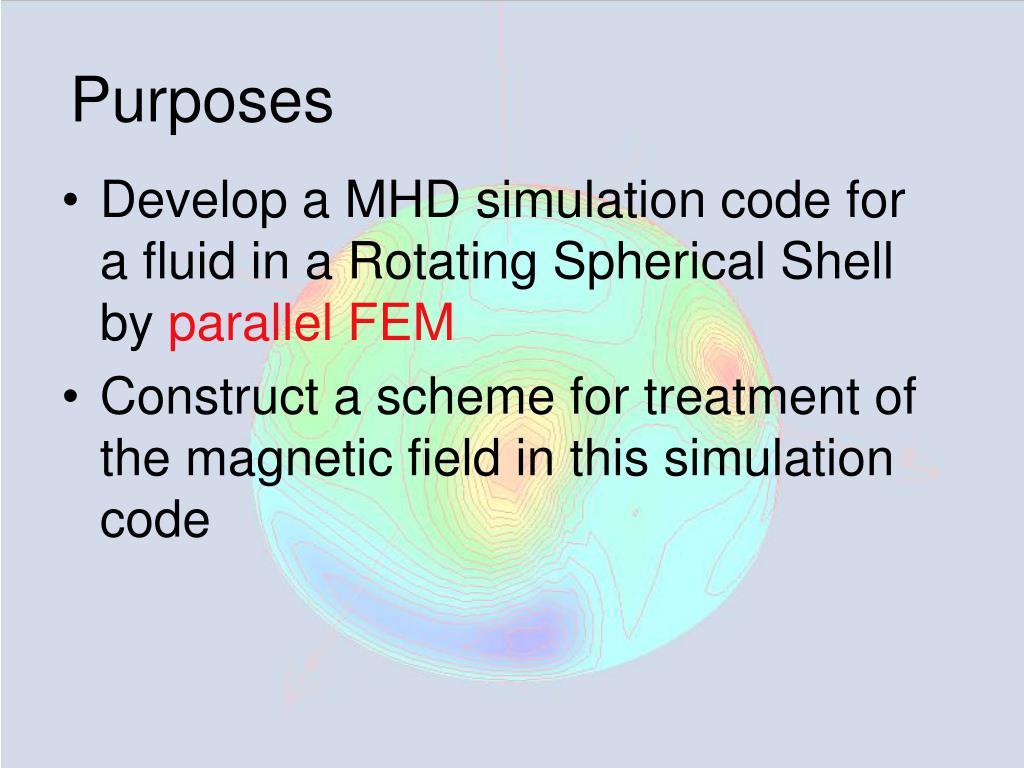 Purposes

• Develop a MHD simulation code for a fluid in a Rotating Spherical Shell by parallel FEM

• Construct a scheme for treatment of the magnetic field in this simulation code